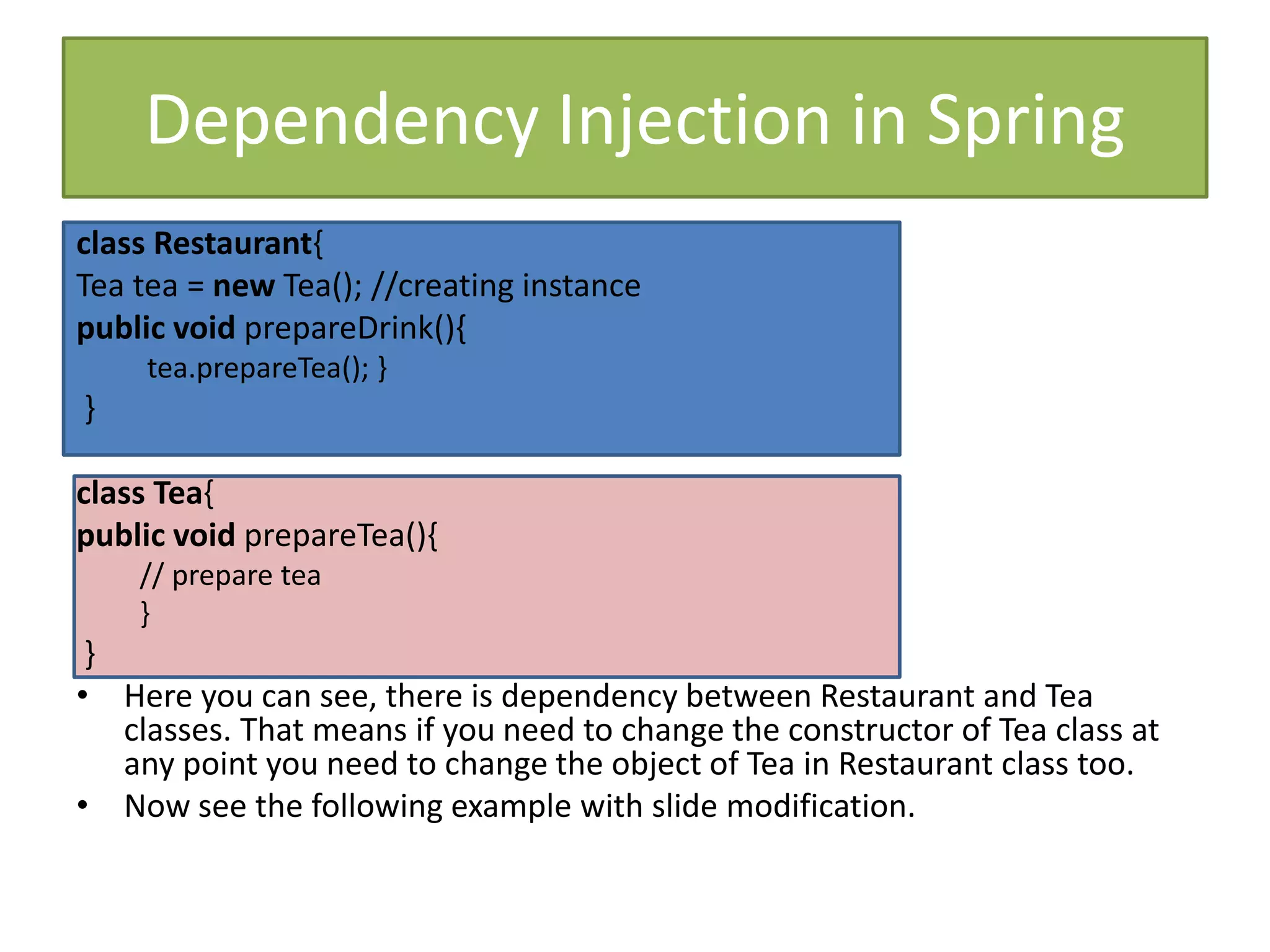 Dependency Injection in Spring

class Restaurant{
Tea tea = new Tea(); //creating instance
public void prepareDrink(){
tea.prepareTea(); }
}

class Tea{
public void prepareTea(){
// prepare tea
}
}

• Here you can see, there is dependency between Restaurant and Tea classes. That means if you need to change the constructor of Tea class at any point you need to change the object of Tea in Restaurant class too.
• Now see the following example with slide modification.